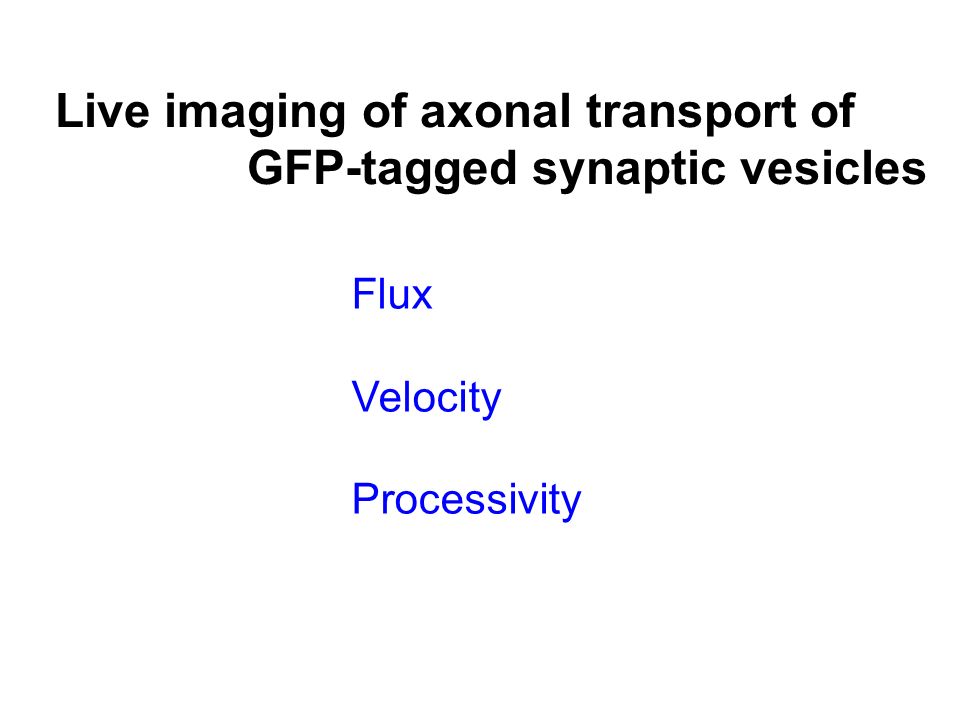 Live imaging of axonal transport of GFP-tagged synaptic vesicles

Flux

Velocity

Processivity